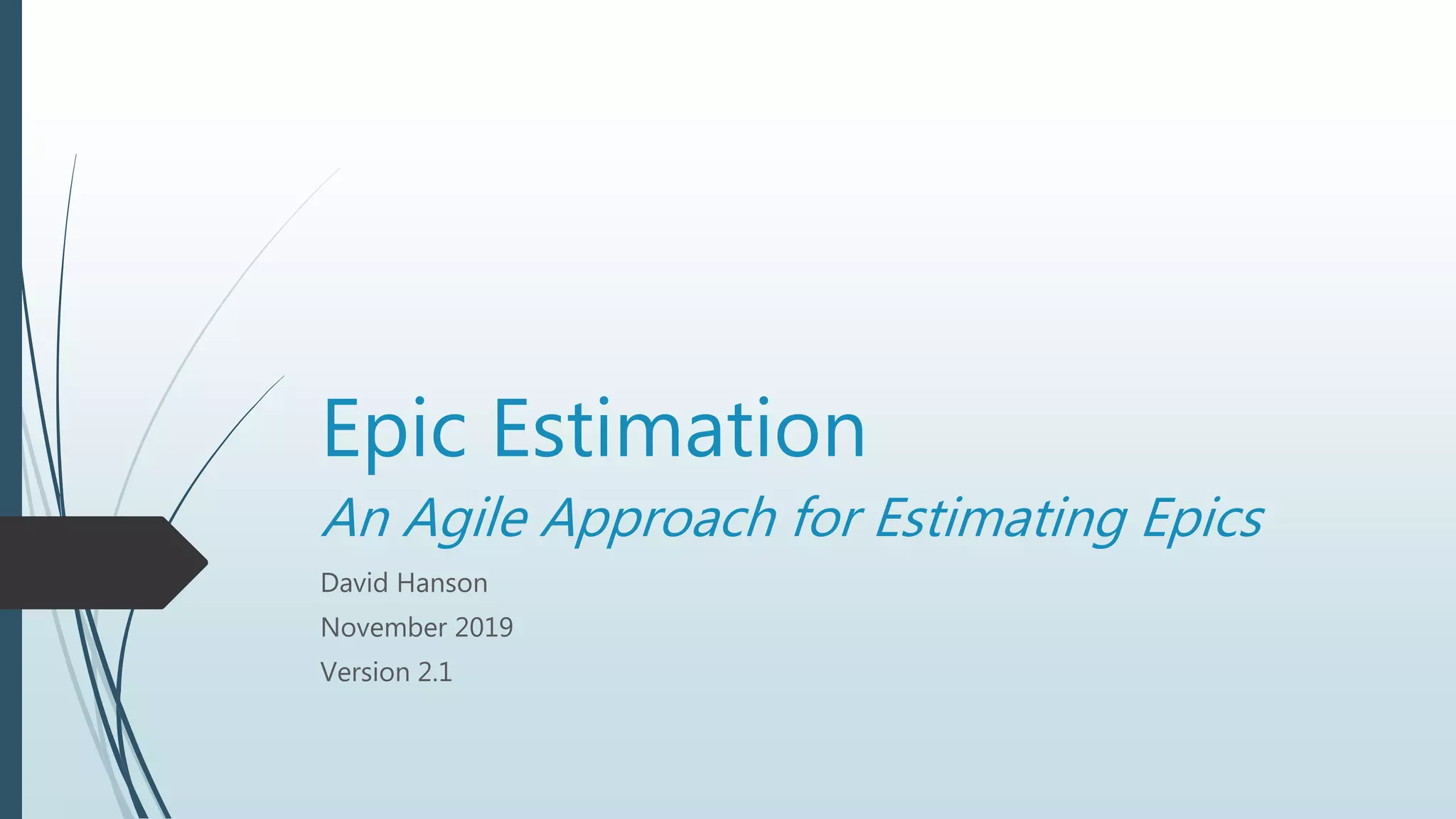 Epic Estimation

An Agile Approach for Estimating Epics

David Hanson

November 2019

Version 2.1